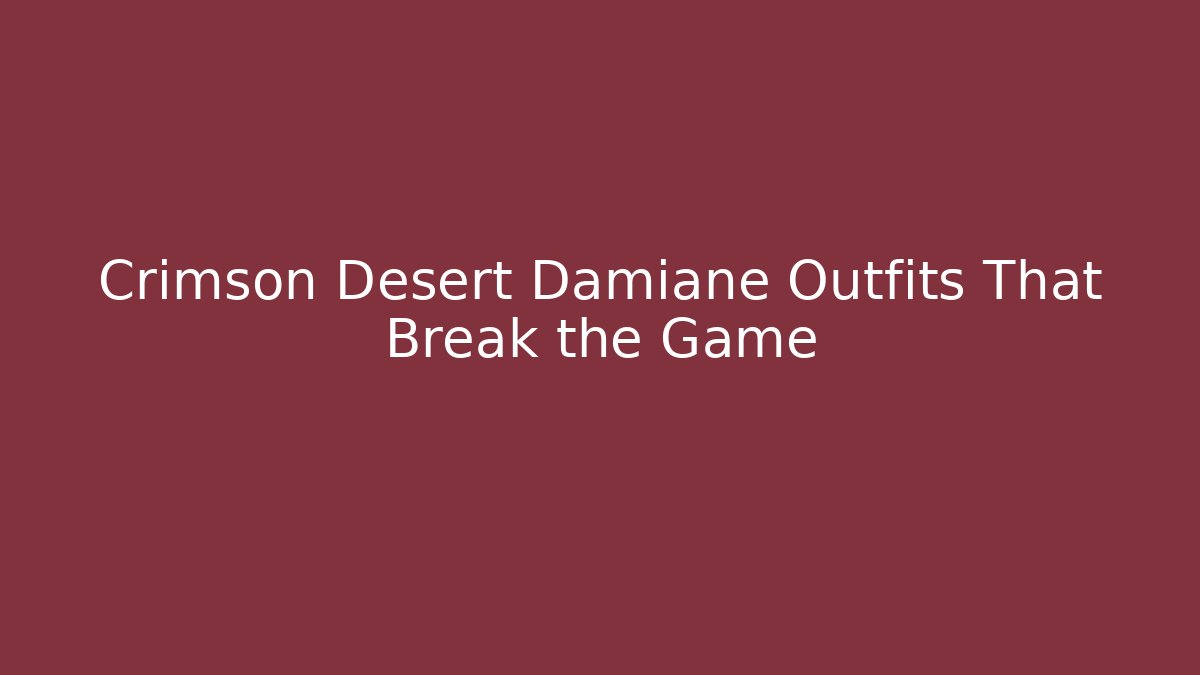 Crimson Desert Damiane Outfits That Break the Game